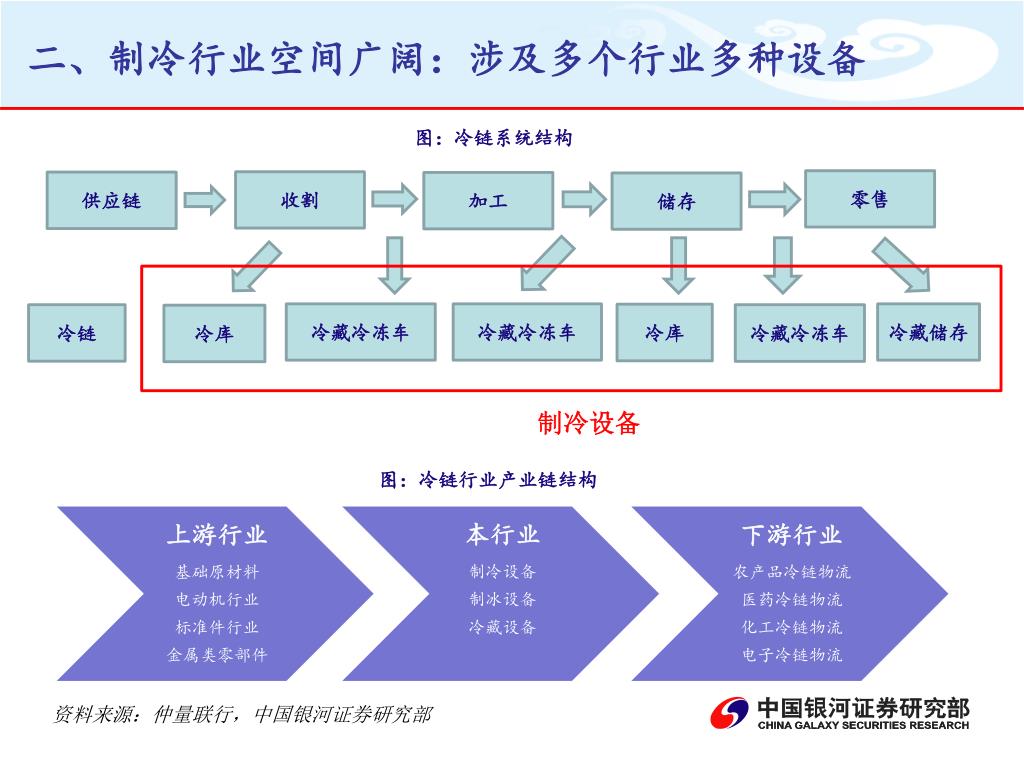 二、制冷行业空间广阔：涉及多个行业多种设备

图：冷链系统结构

供应链

收割

加工

储存

零售

冷链

冷库

冷藏冷冻车

冷藏冷冻车

冷库

冷藏冷冻车

冷藏储存

制冷设备

图：冷链行业产业链结构

上游行业
基础原材料
电动机行业
标准件行业
金属类零部件

本行业
制冷设备
制冰设备
冷藏设备

下游行业
农产品冷链物流
医药冷链物流
化工冷链物流
电子冷链物流

资料来源：仲量联行，中国银河证券研究部

中国银河证券研究部
CHINA GALAXY SECURITIES RESEARCH